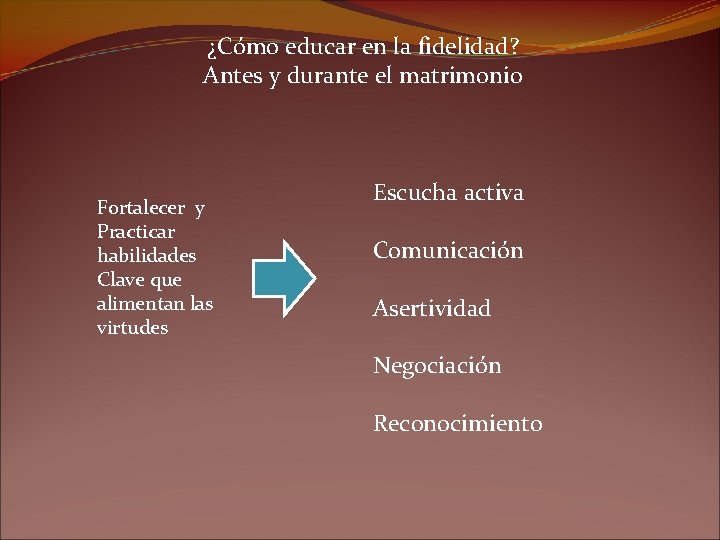 ¿Cómo educar en la fidelidad?
Antes y durante el matrimonio

Fortalecer y Practicar habilidades Clave que alimentan las virtudes

Escucha activa

Comunicación

Asertividad

Negociación

Reconocimiento